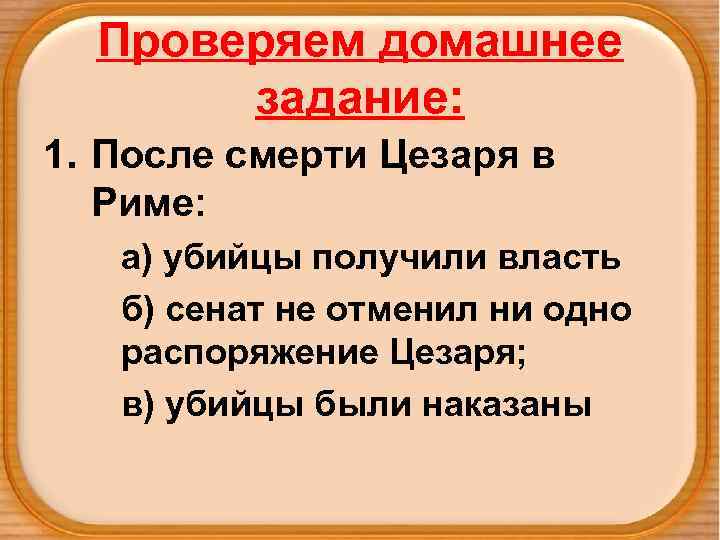 Проверяем домашнее задание:

1. После смерти Цезаря в Риме:

а) убийцы получили власть

б) сенат не отменил ни одно распоряжение Цезаря;

в) убийцы были наказаны